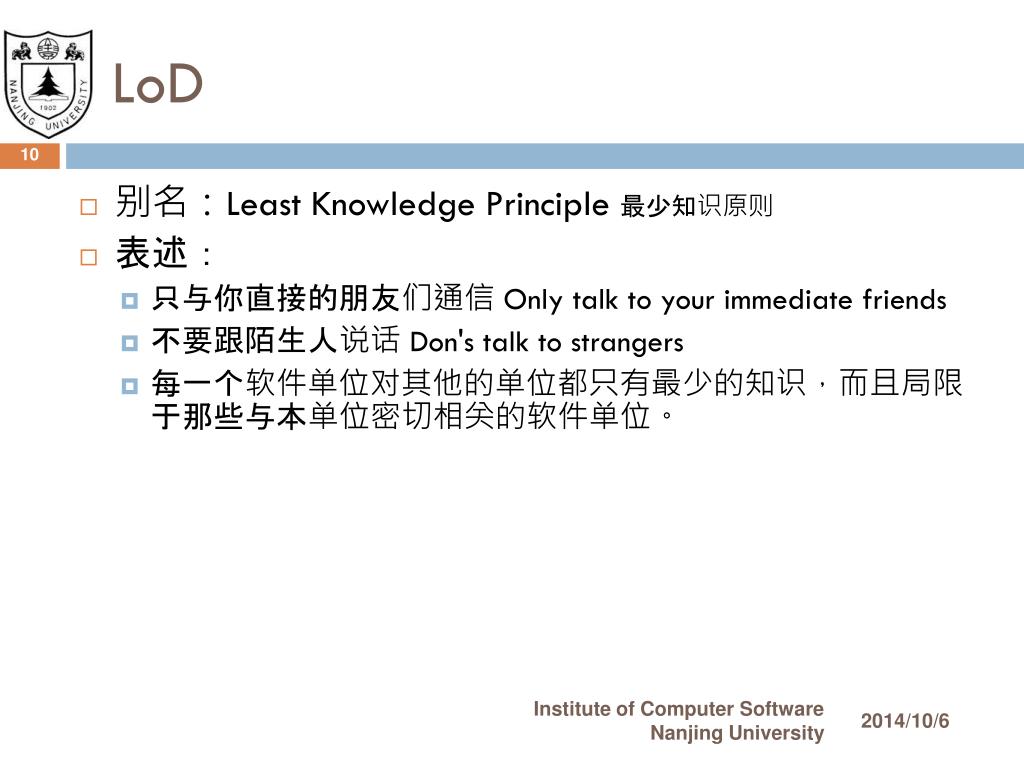 NANJING UNIVERSITY 1902

LoD

10

别名：Least Knowledge Principle 最少知识原则

表述：

只与你直接的朋友们通信 Only talk to your immediate friends

不要跟陌生人说话 Don's talk to strangers

每一个软件单位对其他的单位都只有最少的知识，而且局限于那些与本单位密切相关的软件单位。

Institute of Computer Software
Nanjing University

2014/10/6